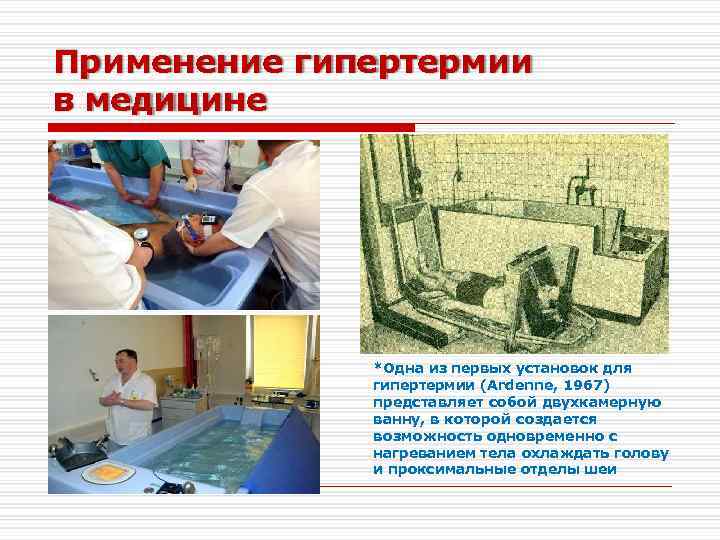 Применение гипертермии в медицине

*Одна из первых установок для гипертермии (Ardenne, 1967) представляет собой двухкамерную ванну, в которой создается возможность одновременно с нагреванием тела охлаждать голову и проксимальные отделы шеи